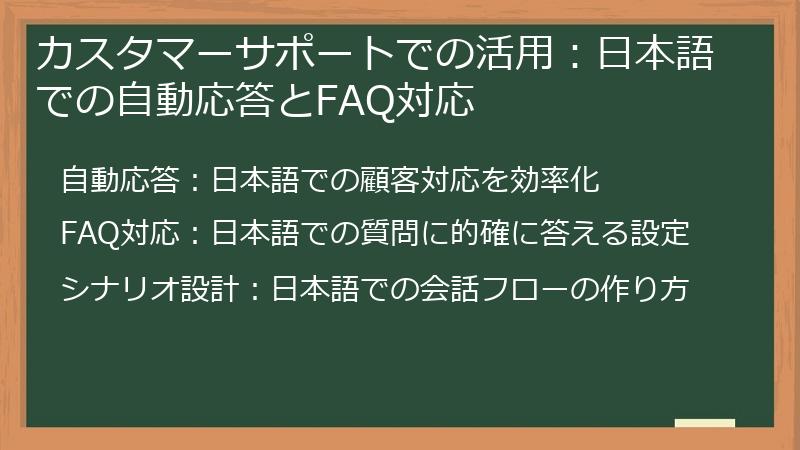 カスタマーサポートでの活用：日本語での自動応答とFAQ対応

自動応答：日本語での顧客対応を効率化

FAQ対応：日本語での質問に的確に答える設定

シナリオ設計：日本語での会話フローの作り方